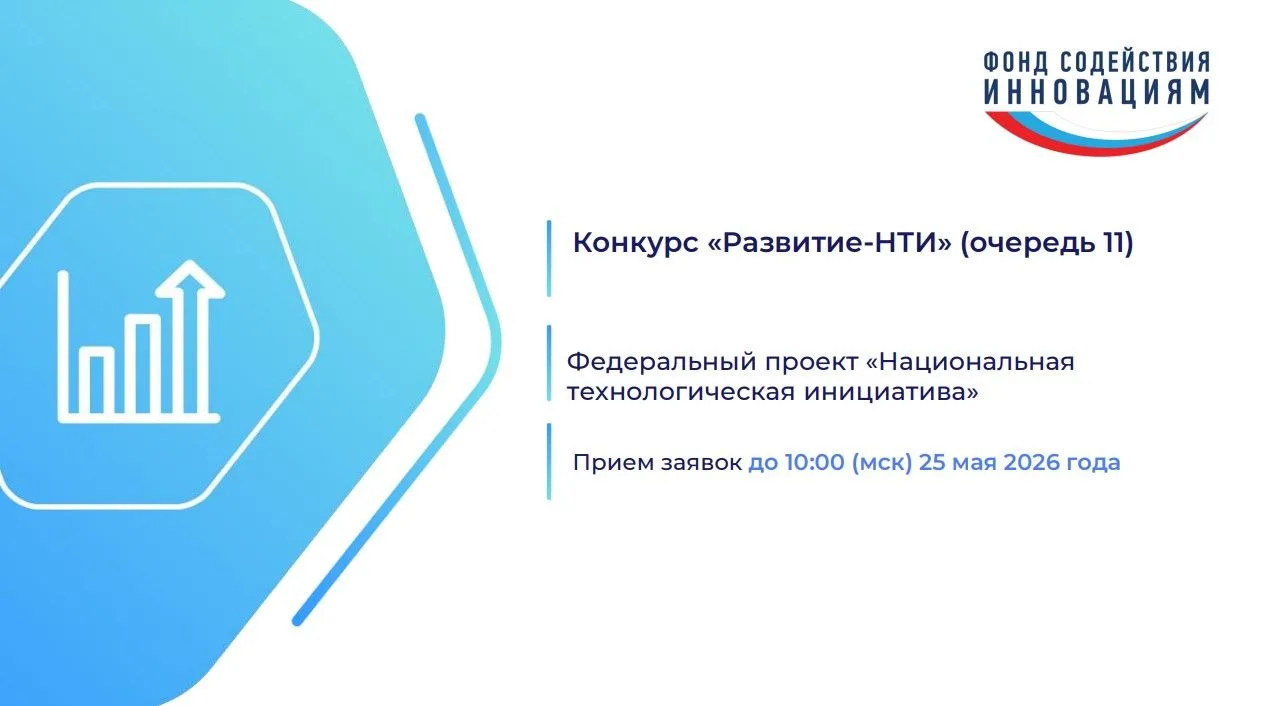 ФОНД СОДЕЙСТВИЯ ИННОВАЦИЯМ

Конкурс «Развитие-НТИ» (очередь 11)

Федеральный проект «Национальная технологическая инициатива»

Прием заявок до 10:00 (мск) 25 мая 2026 года